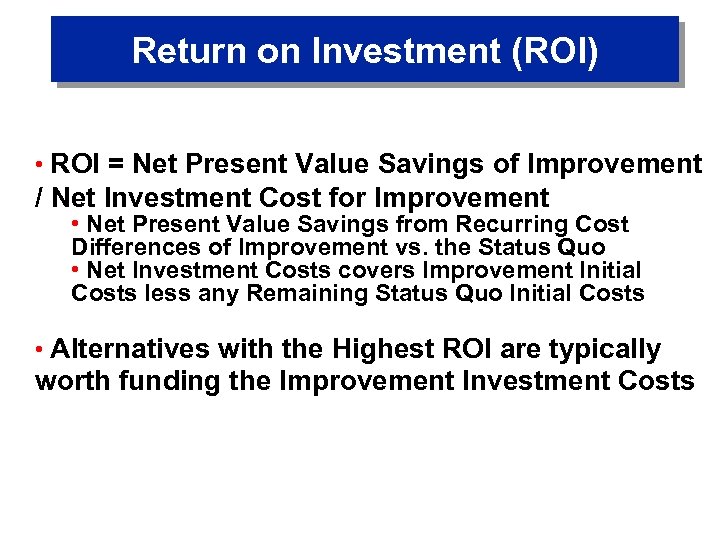 Return on Investment (ROI)

• ROI = Net Present Value Savings of Improvement / Net Investment Cost for Improvement

• Net Present Value Savings from Recurring Cost Differences of Improvement vs. the Status Quo

• Net Investment Costs covers Improvement Initial Costs less any Remaining Status Quo Initial Costs

• Alternatives with the Highest ROI are typically worth funding the Improvement Investment Costs